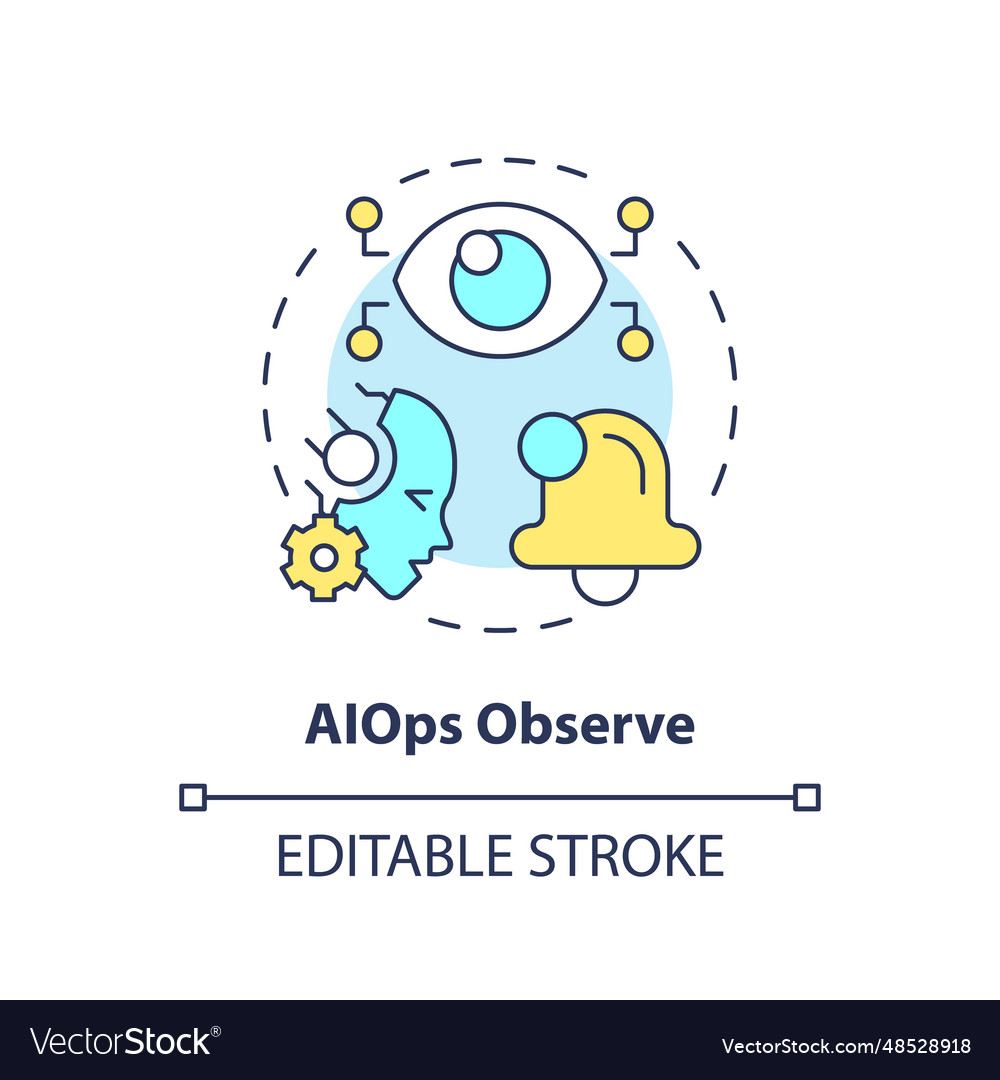 AIOps Observe

EDITABLE STROKE

VectorStock®

VectorStock.com/48528918